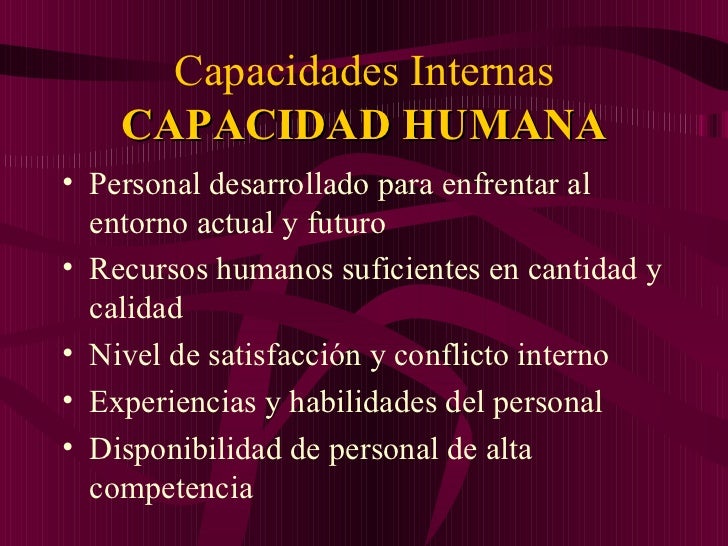 Capacidades Internas
CAPACIDAD HUMANA

• Personal desarrollado para enfrentar al entorno actual y futuro
• Recursos humanos suficientes en cantidad y calidad
• Nivel de satisfacción y conflicto interno
• Experiencias y habilidades del personal
• Disponibilidad de personal de alta competencia